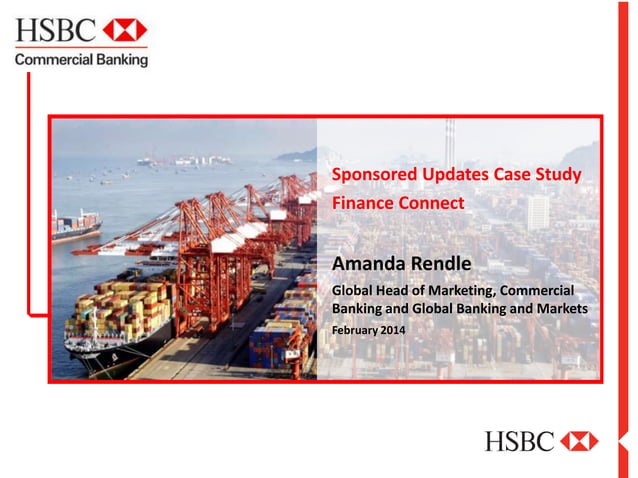 HSBC
Commercial Banking

Sponsored Updates Case Study
Finance Connect

Amanda Rendle

Global Head of Marketing, Commercial Banking and Global Banking and Markets

February 2014

HSBC